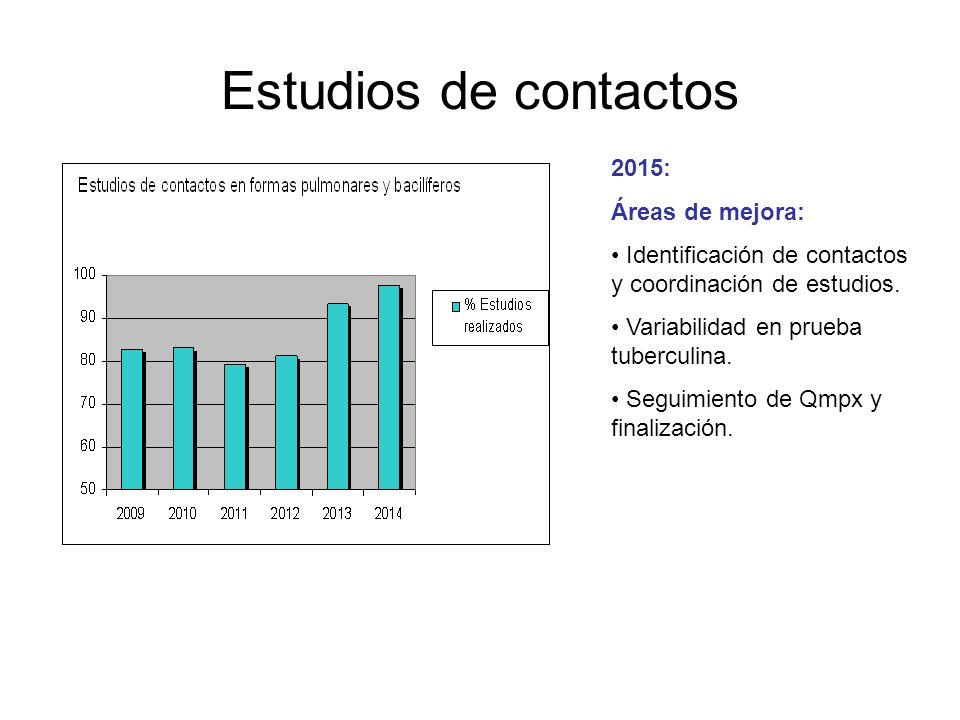 Estudios de contactos

Estudios de contactos en formas pulmonares y bacilíferos

100
90
80
70
60
50

2009 2010 2011 2012 2013 2014

% Estudios realizados

2015:

Áreas de mejora:

• Identificación de contactos y coordinación de estudios.

• Variabilidad en prueba tuberculina.

• Seguimiento de Qmpx y finalización.